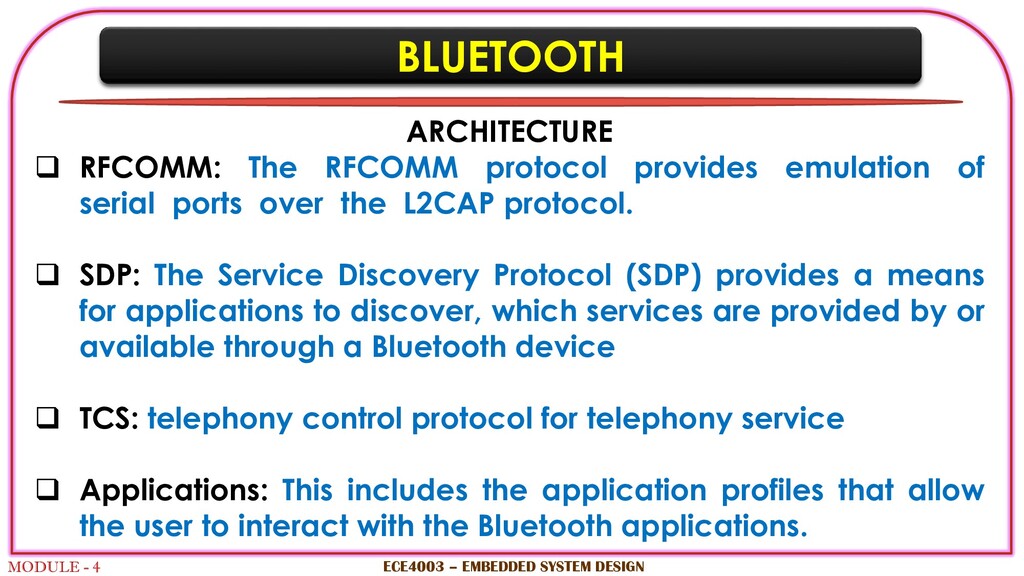 BLUETOOTH

ARCHITECTURE

❑ RFCOMM: The RFCOMM protocol provides emulation of serial ports over the L2CAP protocol.

❑ SDP: The Service Discovery Protocol (SDP) provides a means for applications to discover, which services are provided by or available through a Bluetooth device

❑ TCS: telephony control protocol for telephony service

❑ Applications: This includes the application profiles that allow the user to interact with the Bluetooth applications.

MODULE - 4

ECE4003 – EMBEDDED SYSTEM DESIGN